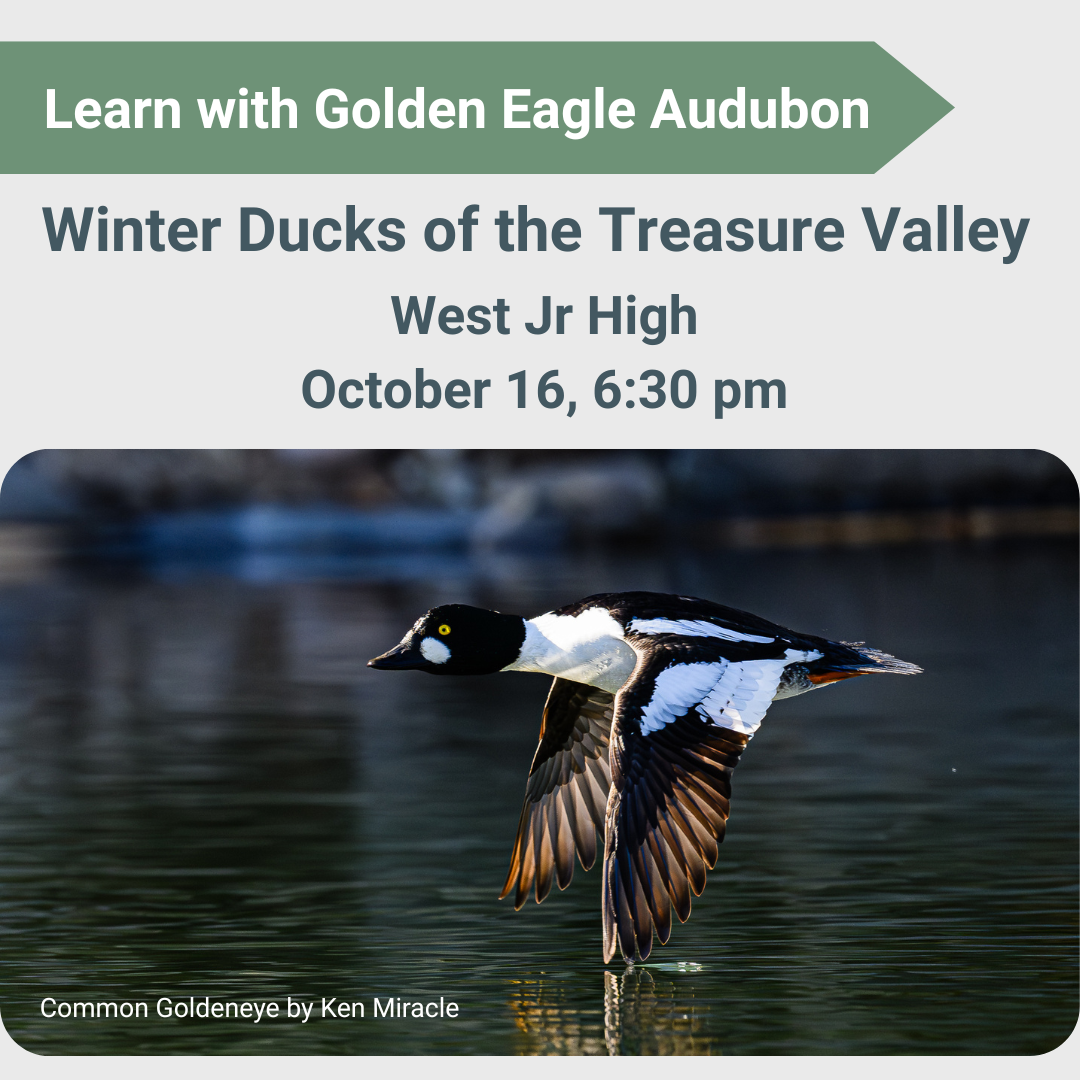 Learn with Golden Eagle Audubon

Winter Ducks of the Treasure Valley

West Jr High

October 16, 6:30 pm

Common Goldeneye by Ken Miracle